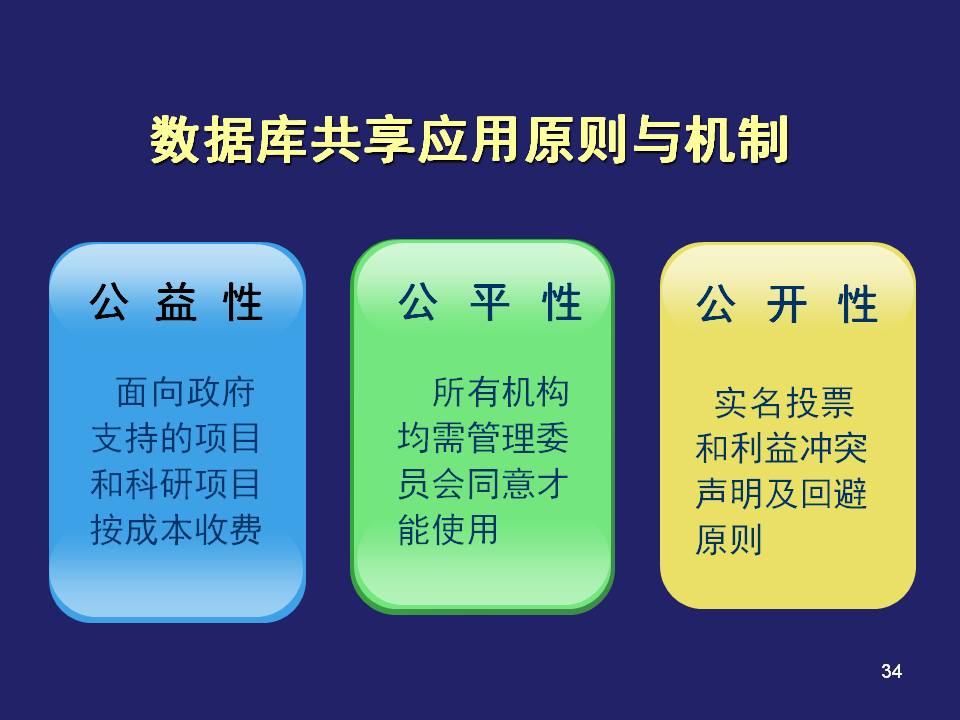 数据库共享应用原则与机制

公 益 性

面向政府支持的项目和科研项目按成本收费

公 平 性

所有机构均需管理委员会同意才能使用

公 开 性

实名投票和利益冲突声明及回避原则

34